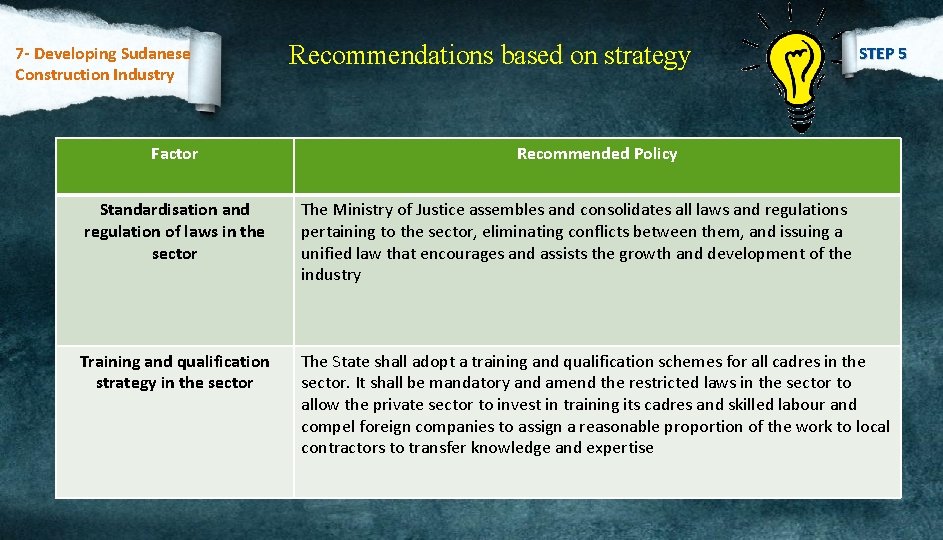 7- Developing Sudanese Construction Industry

Recommendations based on strategy

STEP 5

| Factor | Recommended Policy |
|---|---|
| Standardisation and regulation of laws in the sector | The Ministry of Justice assembles and consolidates all laws and regulations pertaining to the sector, eliminating conflicts between them, and issuing a unified law that encourages and assists the growth and development of the industry |
| Training and qualification strategy in the sector | The State shall adopt a training and qualification schemes for all cadres in the sector. It shall be mandatory and amend the restricted laws in the sector to allow the private sector to invest in training its cadres and skilled labour and compel foreign companies to assign a reasonable proportion of the work to local contractors to transfer knowledge and expertise |